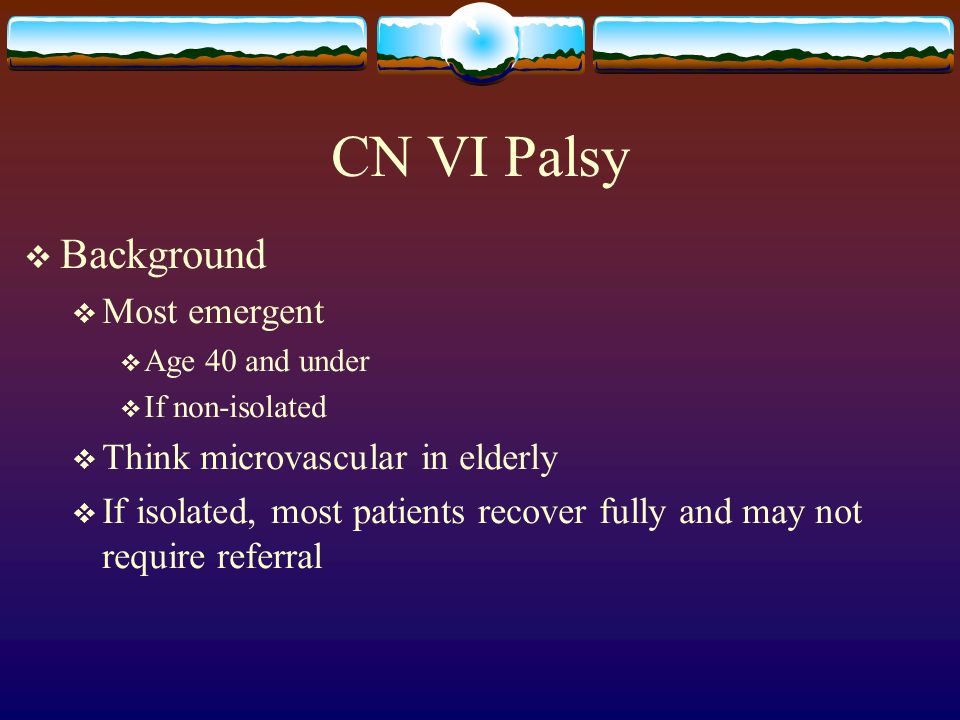 CN VI Palsy

❖ Background
❖ Most emergent
❖ Age 40 and under
❖ If non-isolated
❖ Think microvascular in elderly
❖ If isolated, most patients recover fully and may not require referral